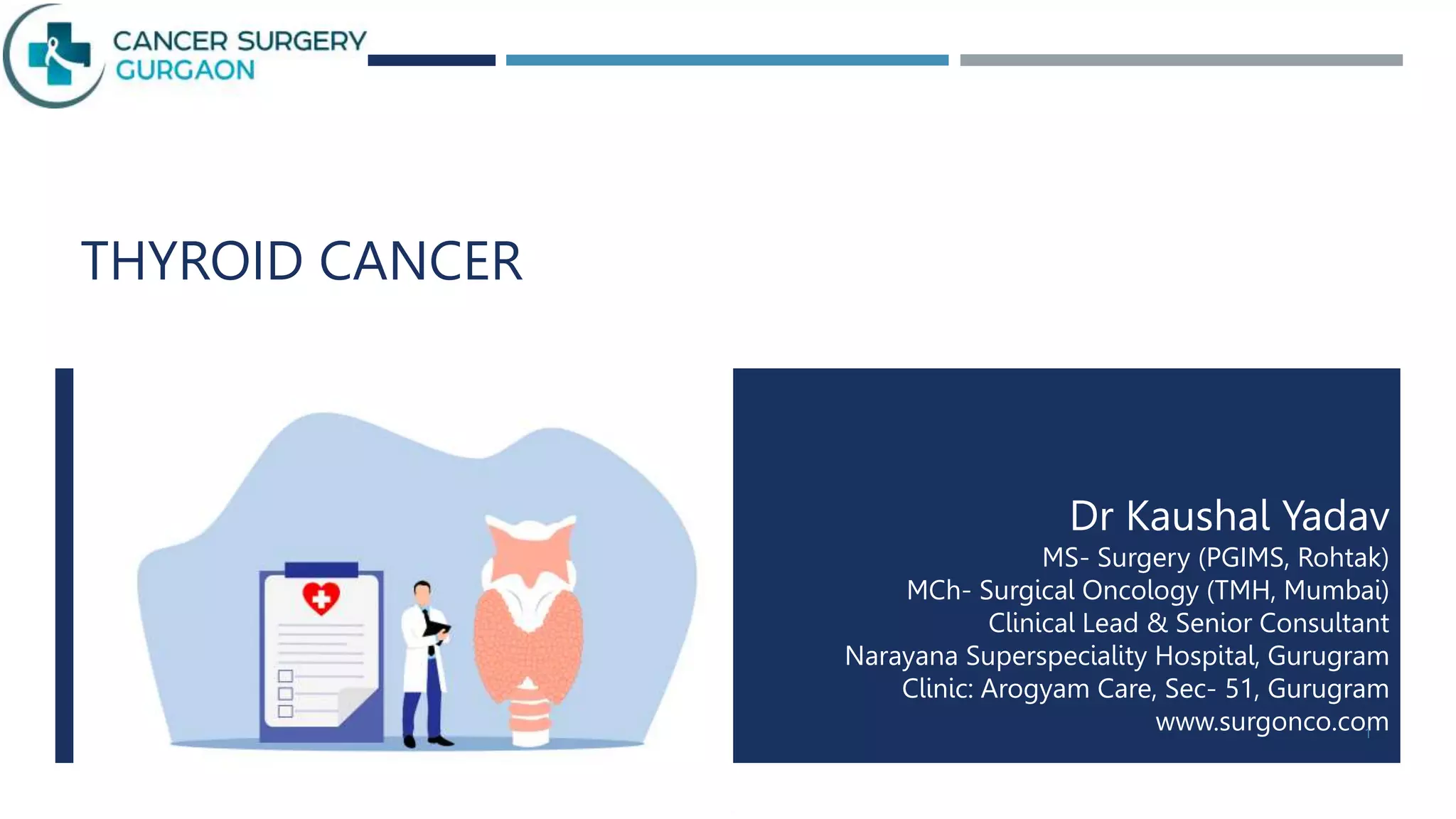 CANCER SURGERY
GURGAON

THYROID CANCER

Dr Kaushal Yadav
MS- Surgery (PGIMS, Rohtak)
MCh- Surgical Oncology (TMH, Mumbai)
Clinical Lead & Senior Consultant
Narayana Superspeciality Hospital, Gurugram
Clinic: Arogyam Care, Sec- 51, Gurugram
www.surgonco.com